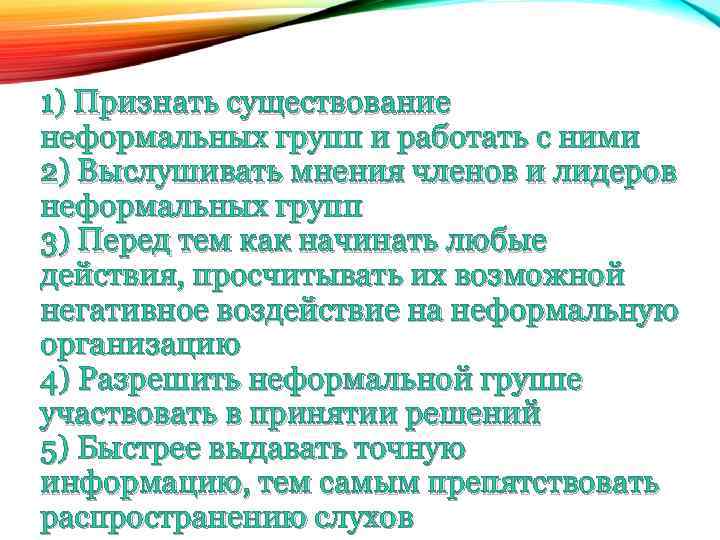 1) Признать существование неформальных групп и работать с ними
2) Выслушивать мнения членов и лидеров неформальных групп
3) Перед тем как начинать любые действия, просчитывать их возможной негативное воздействие на неформальную организацию
4) Разрешить неформальной группе участвовать в принятии решений
5) Быстрее выдавать точную информацию, тем самым препятствовать распространению слухов